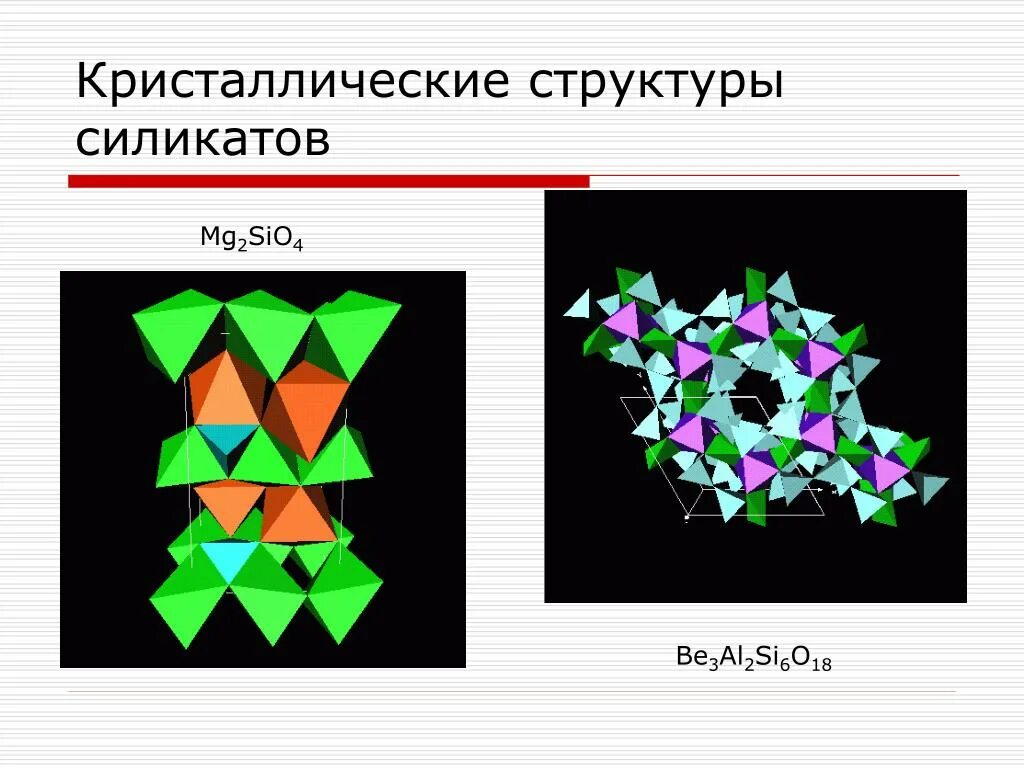 Кристаллические структуры силикатов

$Mg_2SiO_4$

$Be_3Al_2Si_6O_{18}$